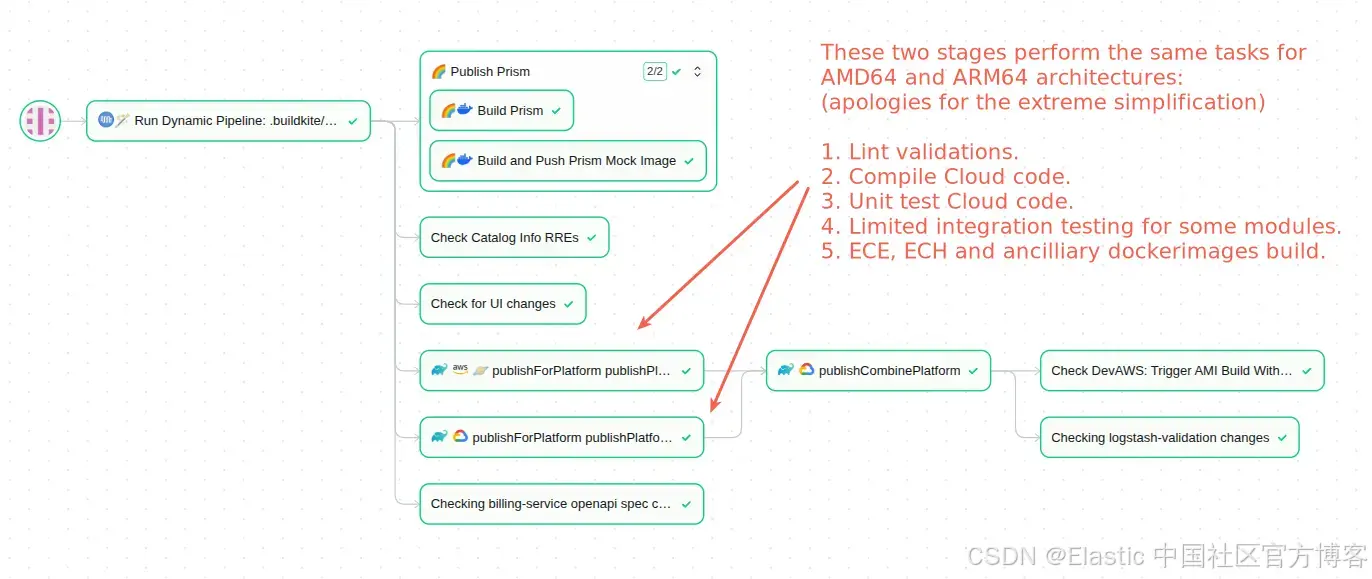 Run Dynamic Pipeline: .buildkite/...

Publish Prism 2/2

Build Prism

Build and Push Prism Mock Image

Check Catalog Info RREs

Check for UI changes

aws publishForPlatform publishPl...

publishForPlatform publishPlatfo...

Checking billing-service openapi spec c...

publishCombinePlatform

Check DevAWS: Trigger AMI Build With...

Checking logstash-validation changes

These two stages perform the same tasks for AMD64 and ARM64 architectures:
(apologies for the extreme simplification)

1. Lint validations.
2. Compile Cloud code.
3. Unit test Cloud code.
4. Limited integration testing for some modules.
5. ECE, ECH and ancilliary dockerimages build.

CSDN @Elastic 中国社区官方博客